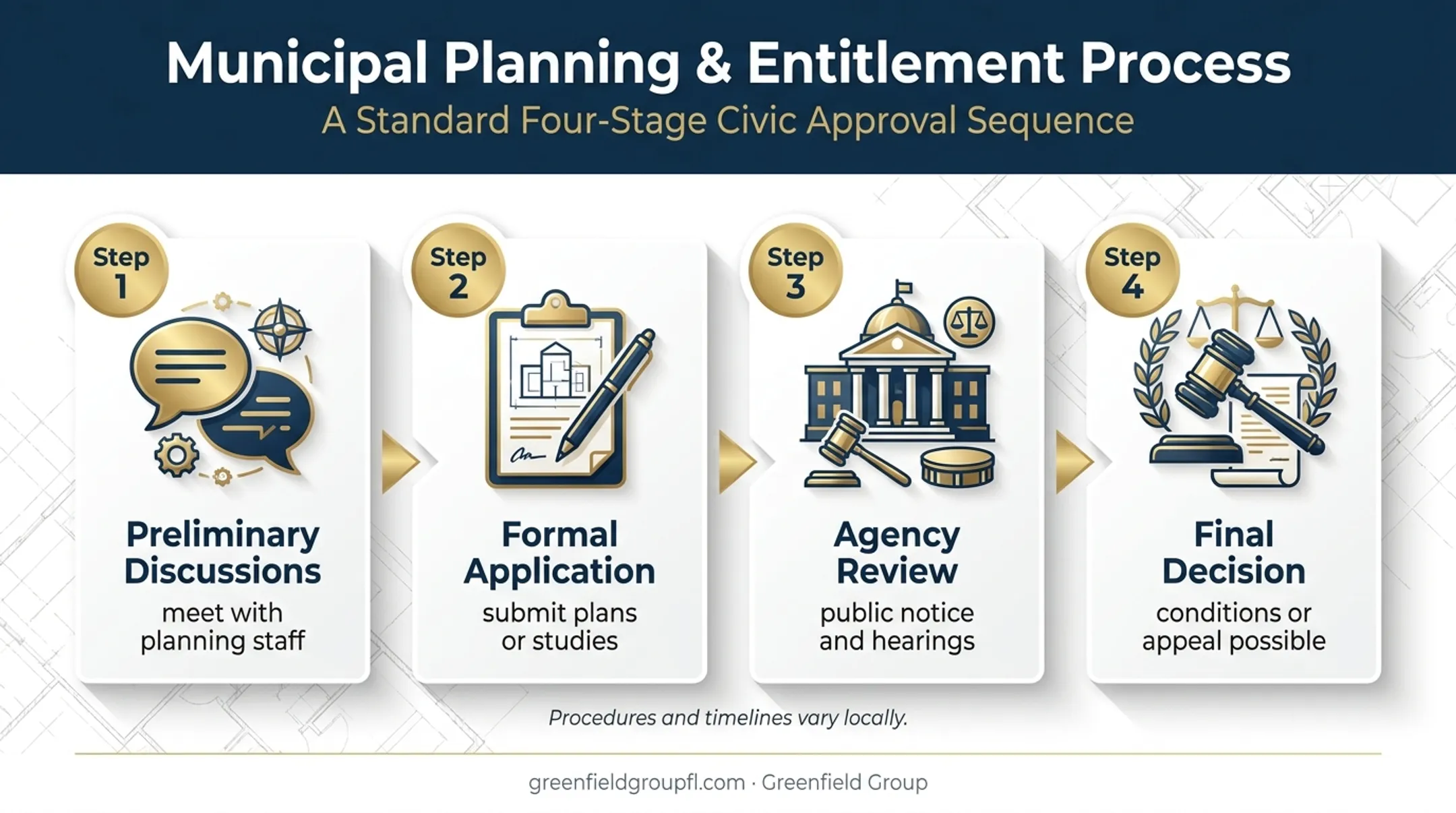 Municipal Planning & Entitlement Process
A Standard Four-Stage Civic Approval Sequence

Step 1

Preliminary Discussions
meet with planning staff

Step 2

Formal Application
submit plans or studies

Step 3

Agency Review
public notice and hearings

Step 4

Final Decision
conditions or appeal possible

Procedures and timelines vary locally.

greenfieldgroupfl.com · Greenfield Group